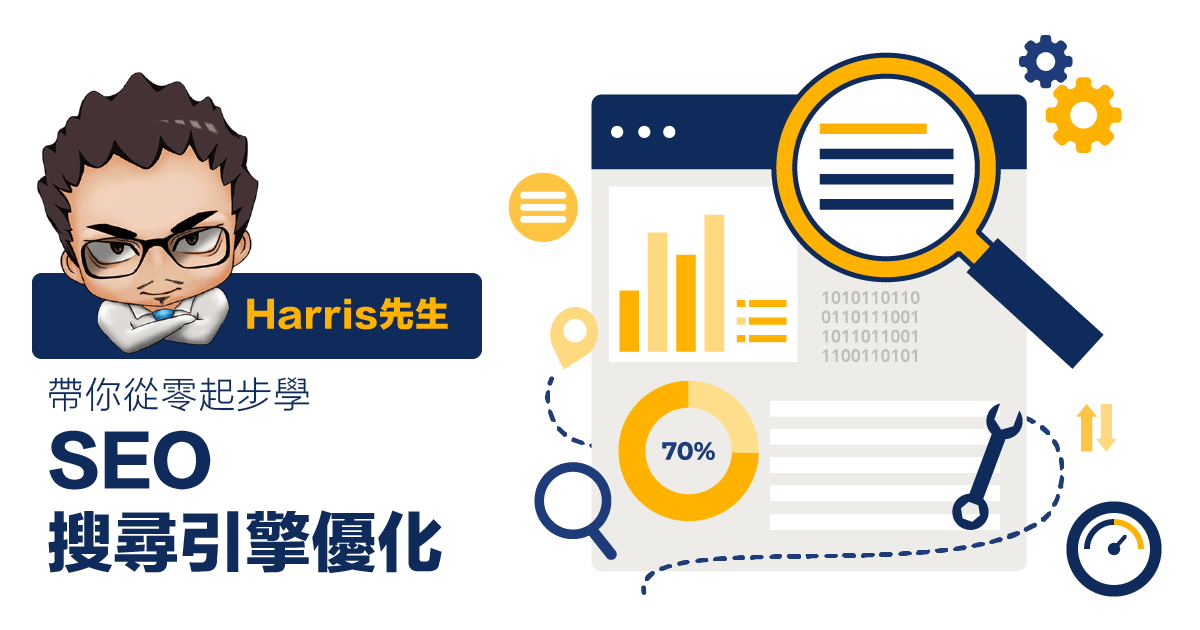 Harris先生

帶你從零起步學

SEO
搜尋引擎優化

1010110110
0110111001
1011011001
1100110101

70%